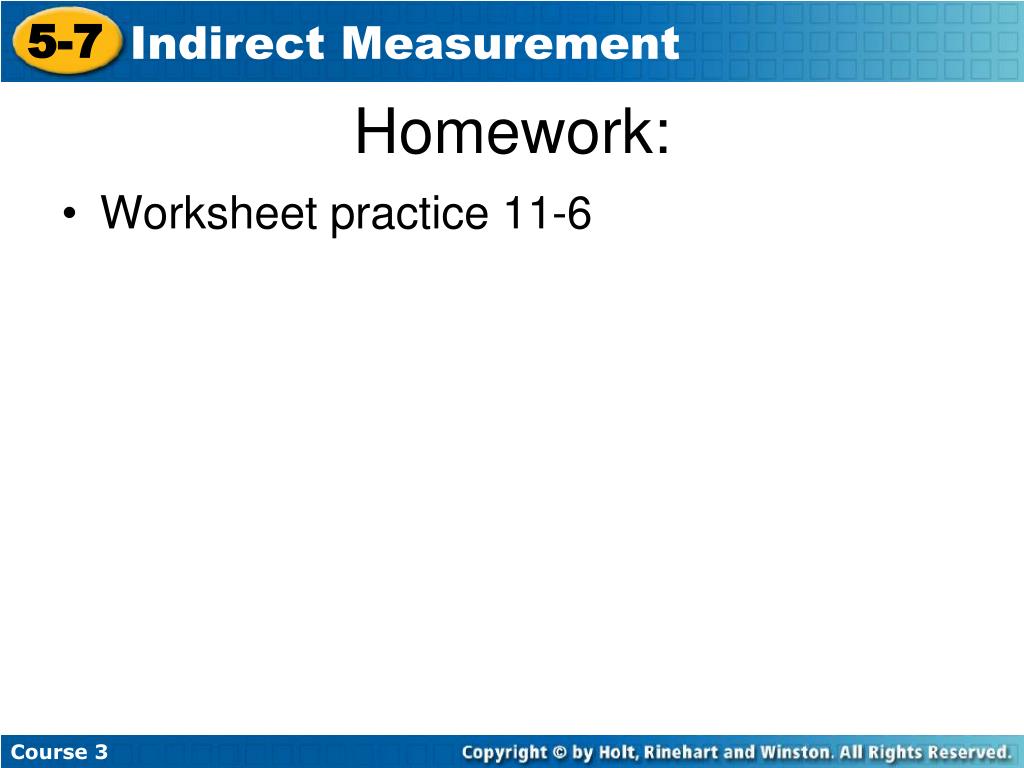 5-7 Indirect Measurement

Homework:

• Worksheet practice 11-6

Course 3

Copyright © by Holt, Rinehart and Winston. All Rights Reserved.